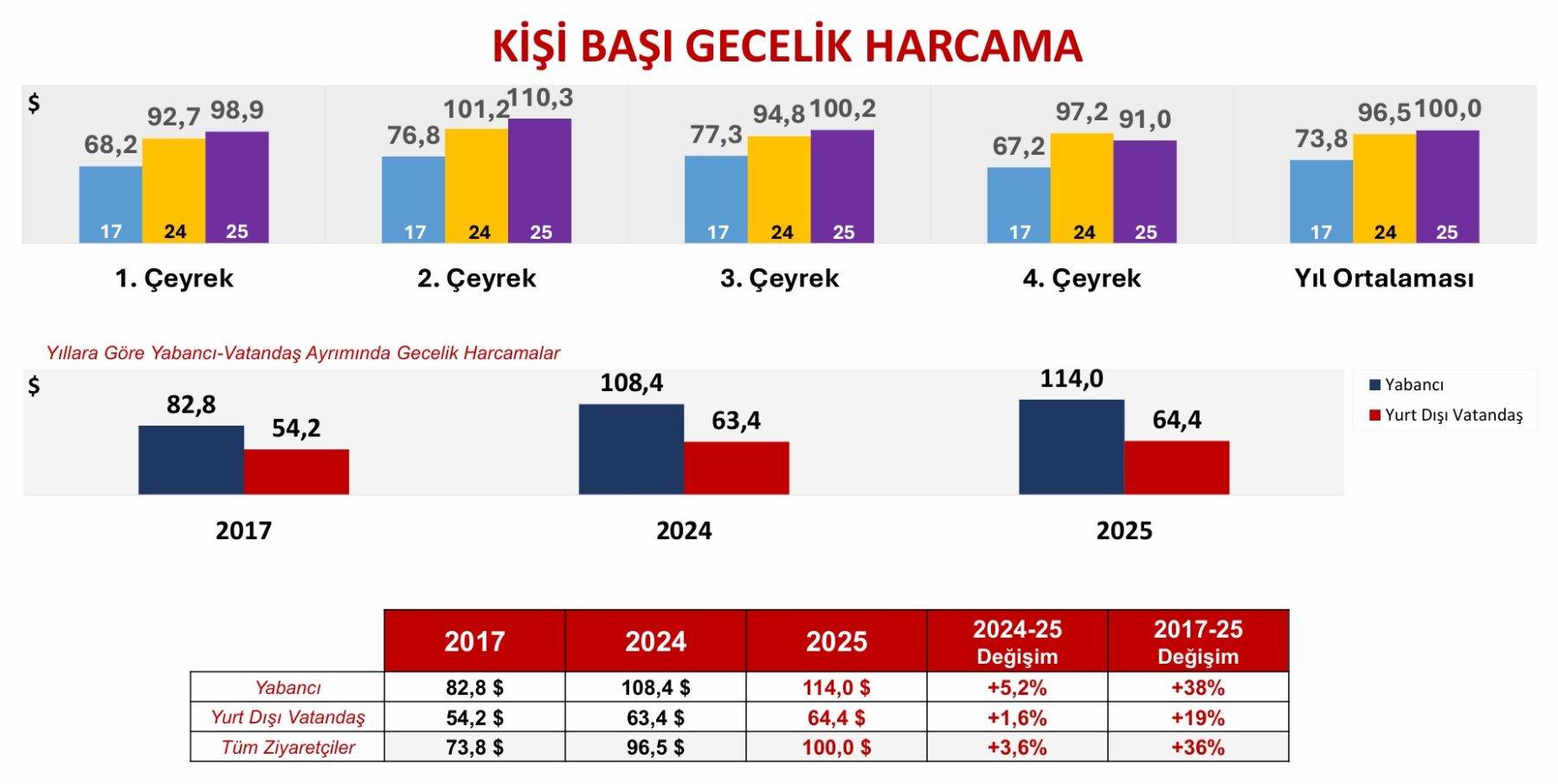 KİŞİ BAŞI GECELİK HARCAMA

$

68,2 92,7 98,9
17 24 25
1. Çeyrek

76,8 101,2 110,3
17 24 25
2. Çeyrek

77,3 94,8 100,2
17 24 25
3. Çeyrek

67,2 97,2 91,0
17 24 25
4. Çeyrek

73,8 96,5 100,0
17 24 25
Yıl Ortalaması

Yıllara Göre Yabancı-Vatandaş Ayrımında Gecelik Harcamalar

$

82,8 54,2
2017

108,4 63,4
2024

114,0 64,4
2025

Yabancı
Yurt Dışı Vatandaş

| | 2017 | 2024 | 2025 | 2024-25 Değişim | 2017-25 Değişim |
|---|---|---|---|---|---|
| Yabancı | 82,8 $ | 108,4 $ | 114,0 $ | +5,2% | +38% |
| Yurt Dışı Vatandaş | 54,2 $ | 63,4 $ | 64,4 $ | +1,6% | +19% |
| Tüm Ziyaretçiler | 73,8 $ | 96,5 $ | 100,0 $ | +3,6% | +36% |